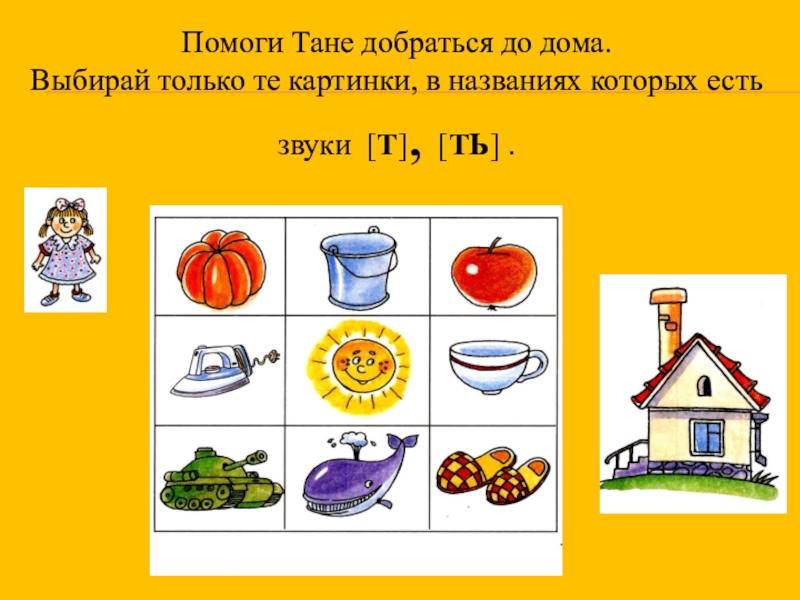 Помоги Тане добраться до дома.
Выбирай только те картинки, в названиях которых есть

звуки [Т], [ТЬ] .